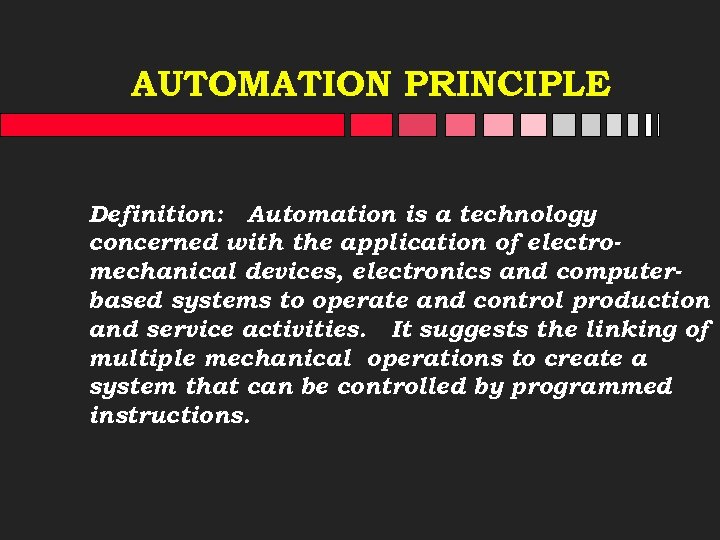 AUTOMATION PRINCIPLE

Definition: Automation is a technology concerned with the application of electro-mechanical devices, electronics and computer-based systems to operate and control production and service activities. It suggests the linking of multiple mechanical operations to create a system that can be controlled by programmed instructions.